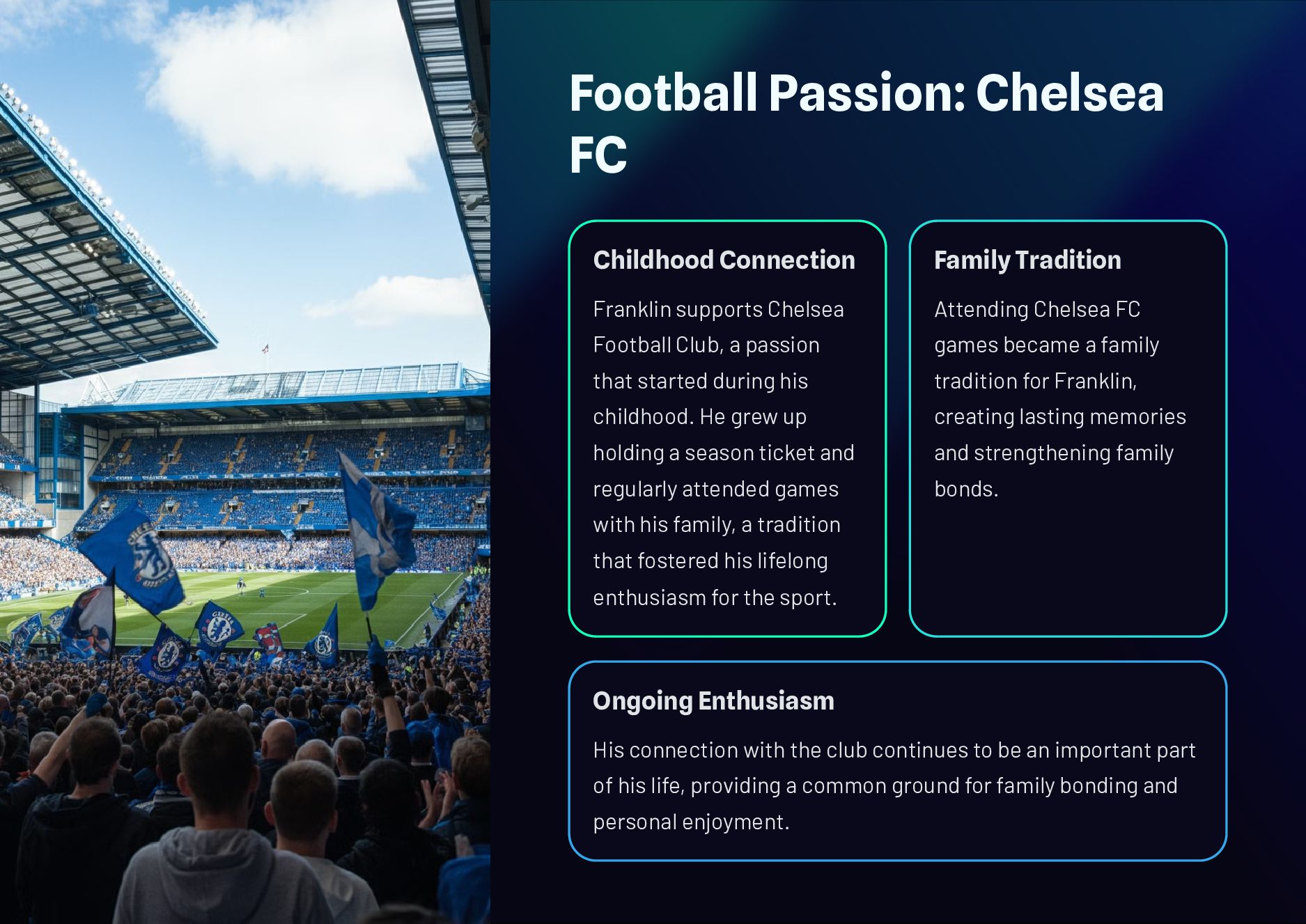 Football Passion: Chelsea FC

Childhood Connection

Franklin supports Chelsea Football Club, a passion that started during his childhood. He grew up holding a season ticket and regularly attended games with his family, a tradition that fostered his lifelong enthusiasm for the sport.

Family Tradition

Attending Chelsea FC games became a family tradition for Franklin, creating lasting memories and strengthening family bonds.

Ongoing Enthusiasm

His connection with the club continues to be an important part of his life, providing a common ground for family bonding and personal enjoyment.